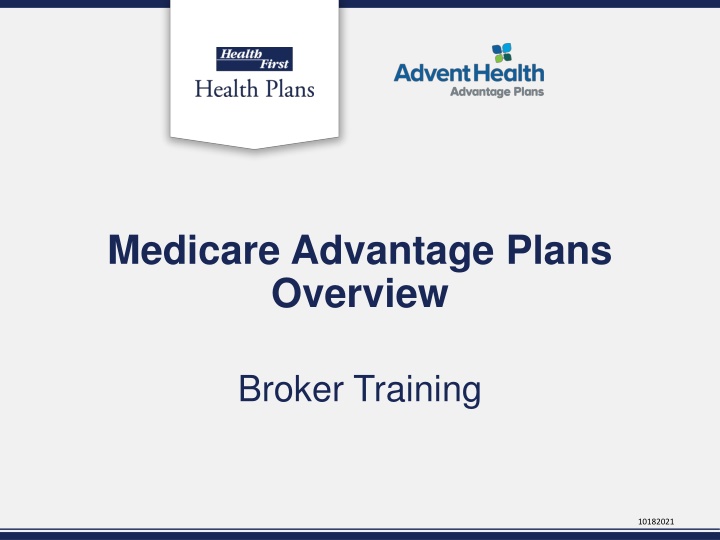 Health First
Health Plans

AdventHealth
Advantage Plans

Medicare Advantage Plans Overview

Broker Training

10182021